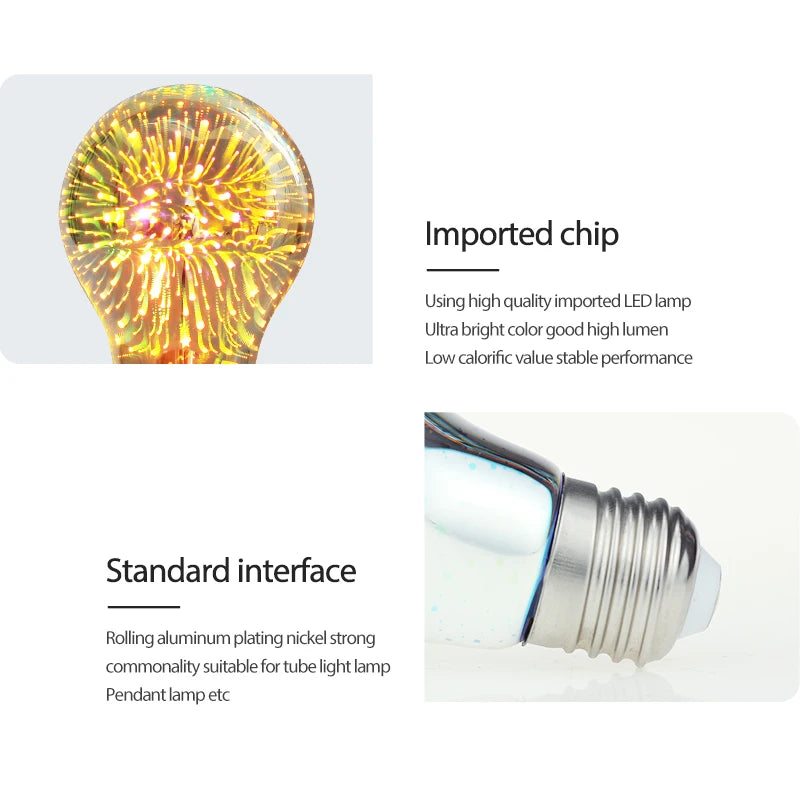 Imported chip

Using high quality imported LED lamp
Ultra bright color good high lumen
Low calorific value stable performance

Standard interface

Rolling aluminum plating nickel strong
commonality suitable for tube light lamp
Pendant lamp etc